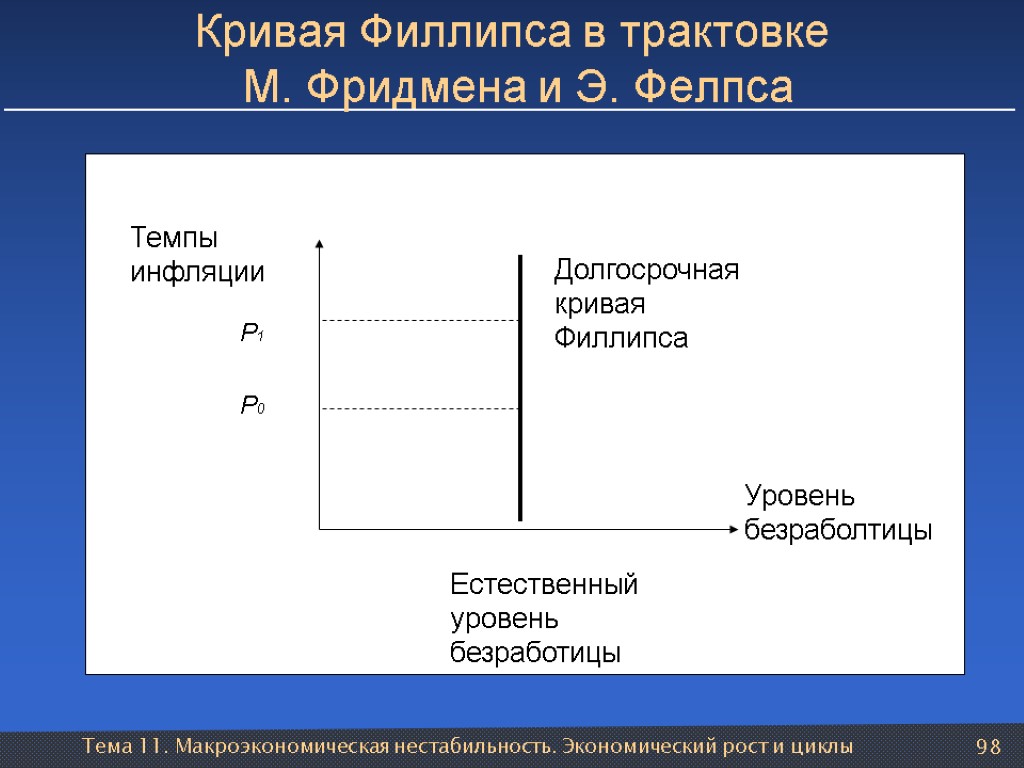 Кривая Филлипса в трактовке
М. Фридмена и Э. Фелпса

Темпы инфляции

$P_1$

$P_0$

Долгосрочная кривая Филлипса

Уровень безраболтицы

Естественный уровень безработицы

Тема 11. Макроэкономическая нестабильность. Экономический рост и циклы

98